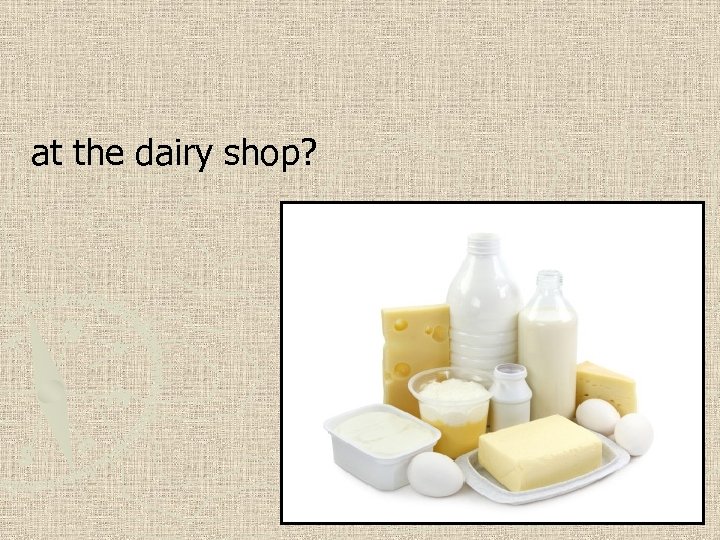 at the dairy shop?